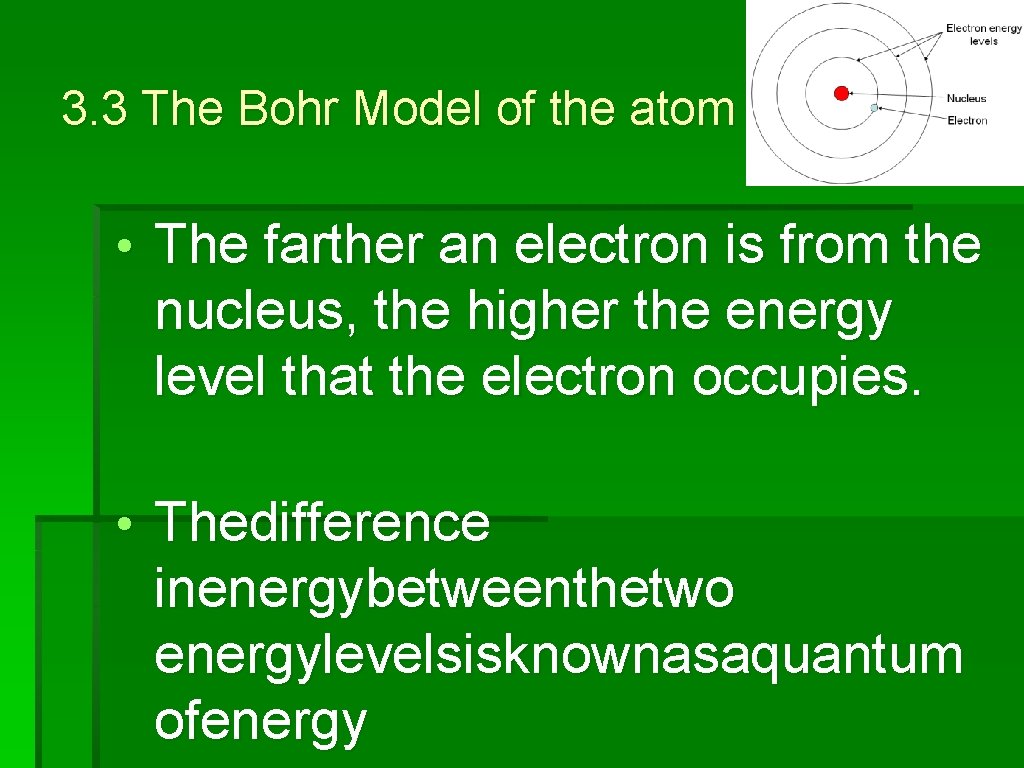 3.3 The Bohr Model of the atom

Electron energy levels

Nucleus

Electron

• The farther an electron is from the nucleus, the higher the energy level that the electron occupies.

• Thedifference inenergybetweenthetwo energylevelsisknownasaquantum ofenergy